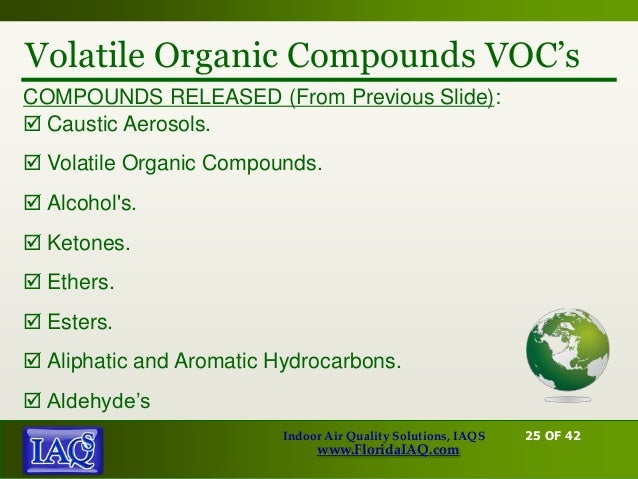 Volatile Organic Compounds VOC’s

COMPOUNDS RELEASED (From Previous Slide):

☑ Caustic Aerosols.

☑ Volatile Organic Compounds.

☑ Alcohol's.

☑ Ketones.

☑ Ethers.

☑ Esters.

☑ Aliphatic and Aromatic Hydrocarbons.

☑ Aldehyde’s

IAQS

Indoor Air Quality Solutions, IAQS
www.FloridaIAQ.com

25 OF 42